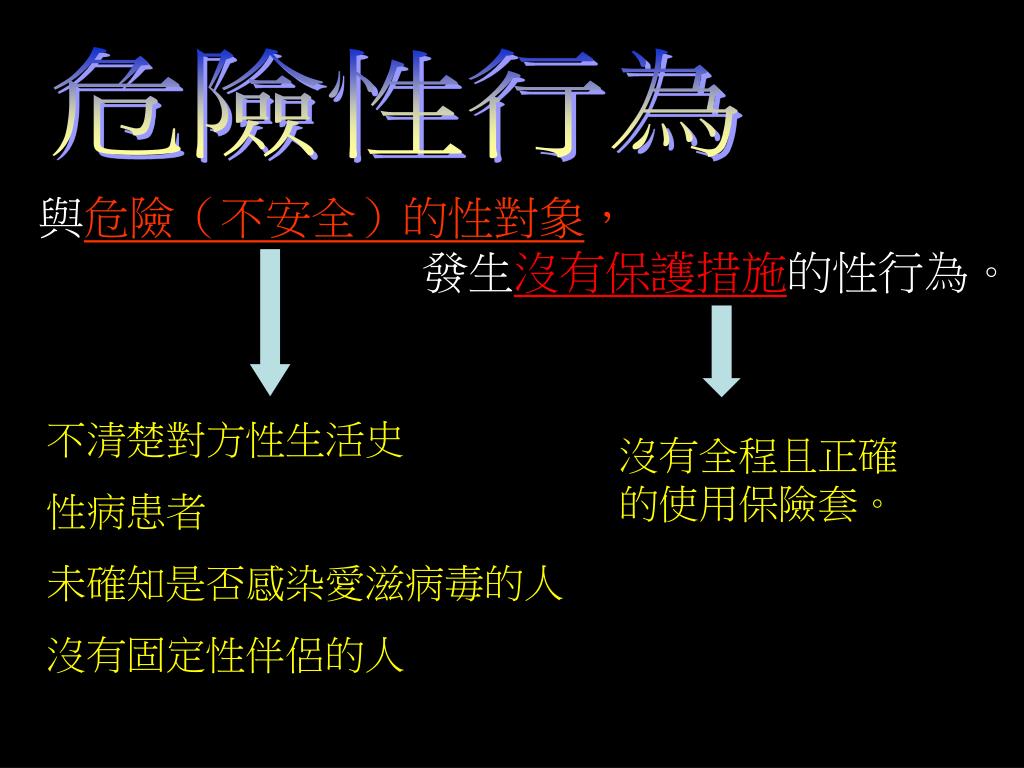 危險性行為

與危險（不安全）的性對象，
發生沒有保護措施的性行為。

不清楚對方性生活史

性病患者

未確知是否感染愛滋病毒的人

沒有固定性伴侶的人

沒有全程且正確的使用保險套。